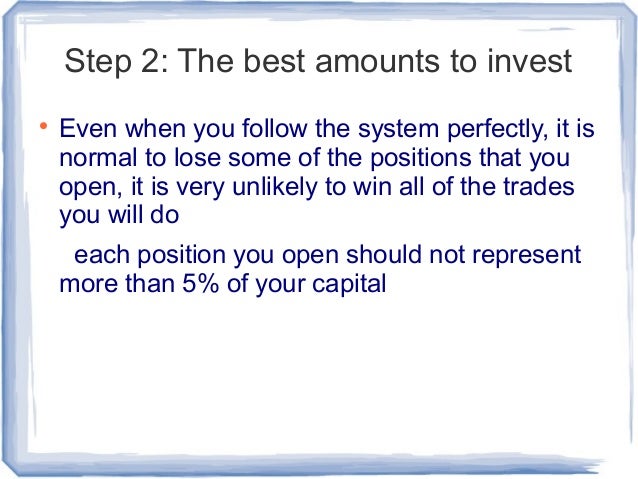 Step 2: The best amounts to invest

• Even when you follow the system perfectly, it is normal to lose some of the positions that you open, it is very unlikely to win all of the trades you will do

each position you open should not represent more than 5% of your capital